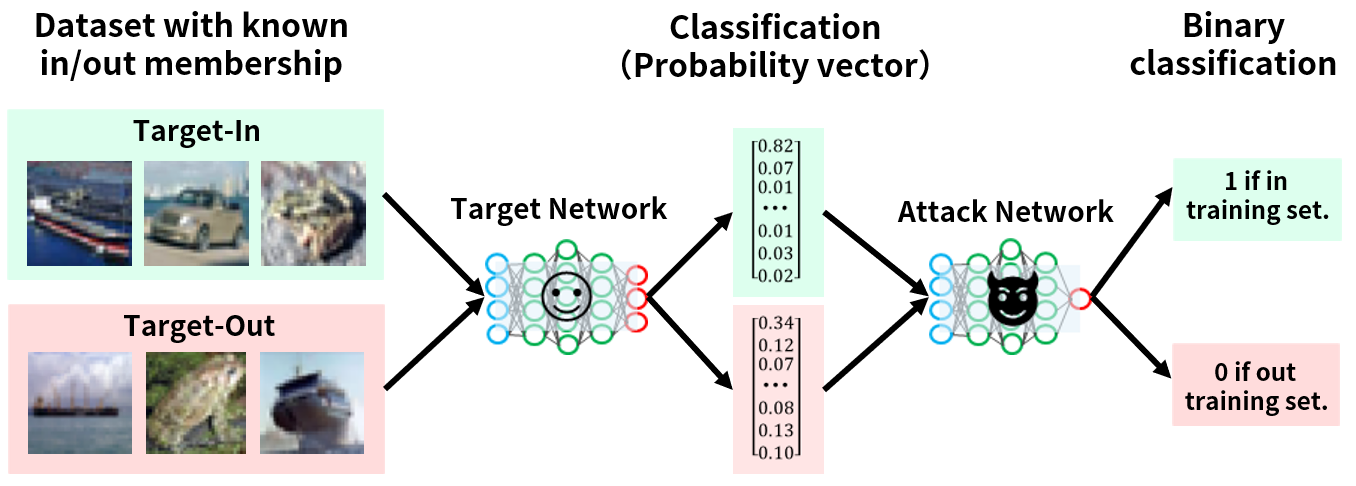 Dataset with known in/out membership

Classification (Probability vector)

Binary classification

Target-In

Target-Out

Target Network

$\begin{bmatrix} 0.82 \\ 0.07 \\ 0.01 \\ \cdots \\ 0.01 \\ 0.03 \\ 0.02 \end{bmatrix}$

$\begin{bmatrix} 0.34 \\ 0.12 \\ 0.07 \\ \cdots \\ 0.08 \\ 0.13 \\ 0.10 \end{bmatrix}$

Attack Network

1 if in training set.

0 if out training set.